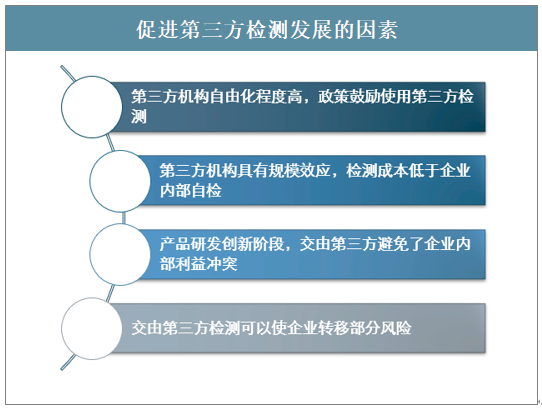 促进第三方检测发展的因素

第三方机构自由化程度高，政策鼓励使用第三方检测

第三方机构具有规模效应，检测成本低于企业内部自检

产品研发创新阶段，交由第三方避免了企业内部利益冲突

交由第三方检测可以使企业转移部分风险